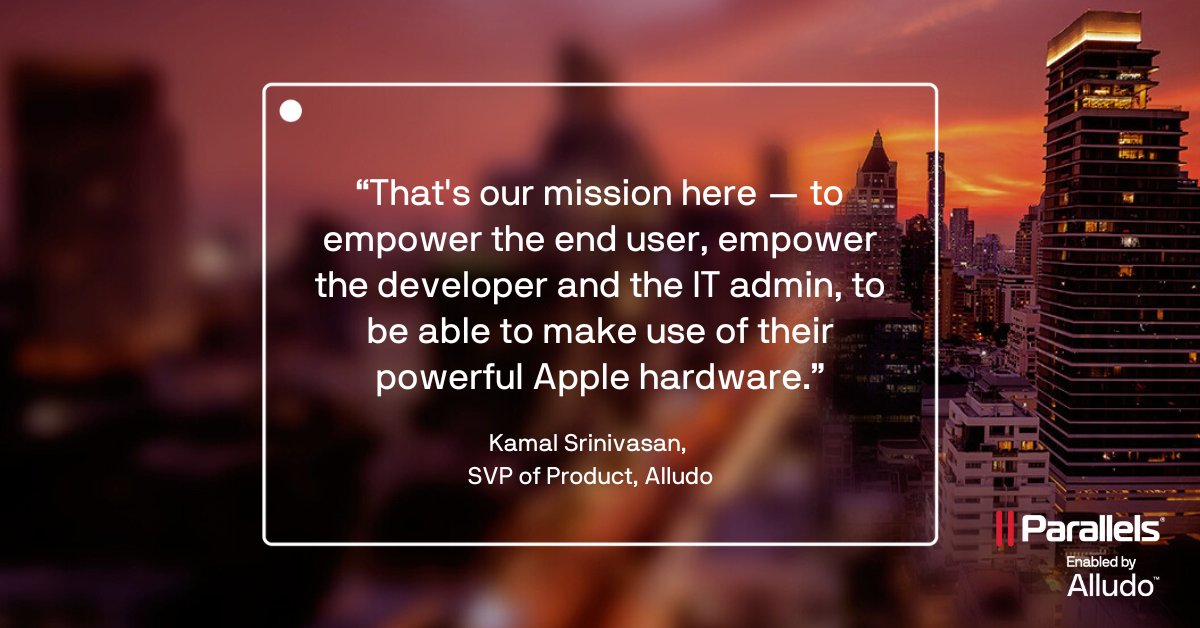 “That's our mission here — to empower the end user, empower the developer and the IT admin, to be able to make use of their powerful Apple hardware.”

Kamal Srinivasan,
SVP of Product, Alludo

Parallels®
Enabled by
Alludo™